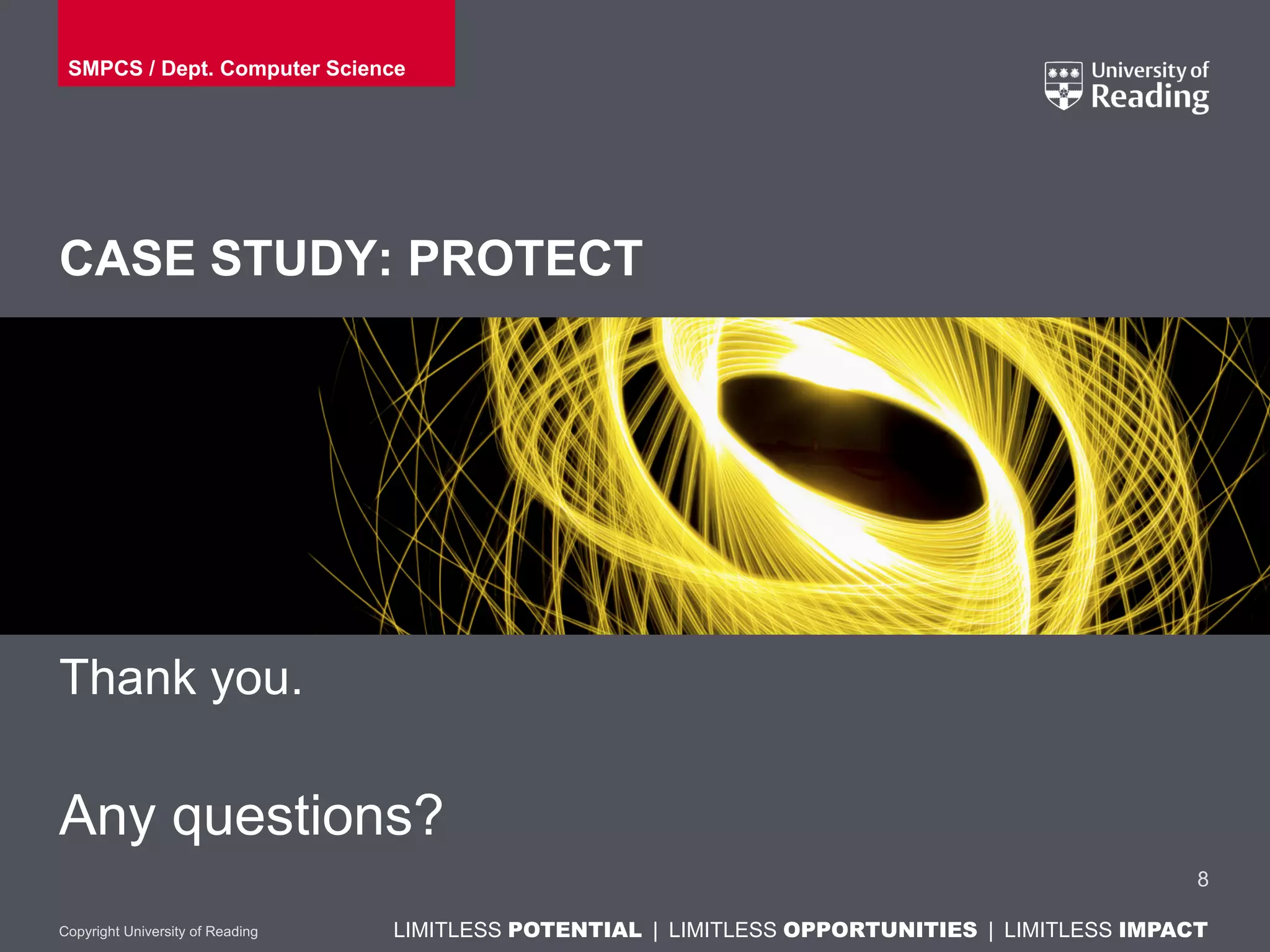 SMPCS / Dept. Computer Science

University of Reading

CASE STUDY: PROTECT

Thank you.

Any questions?

8

Copyright University of Reading

LIMITLESS POTENTIAL | LIMITLESS OPPORTUNITIES | LIMITLESS IMPACT